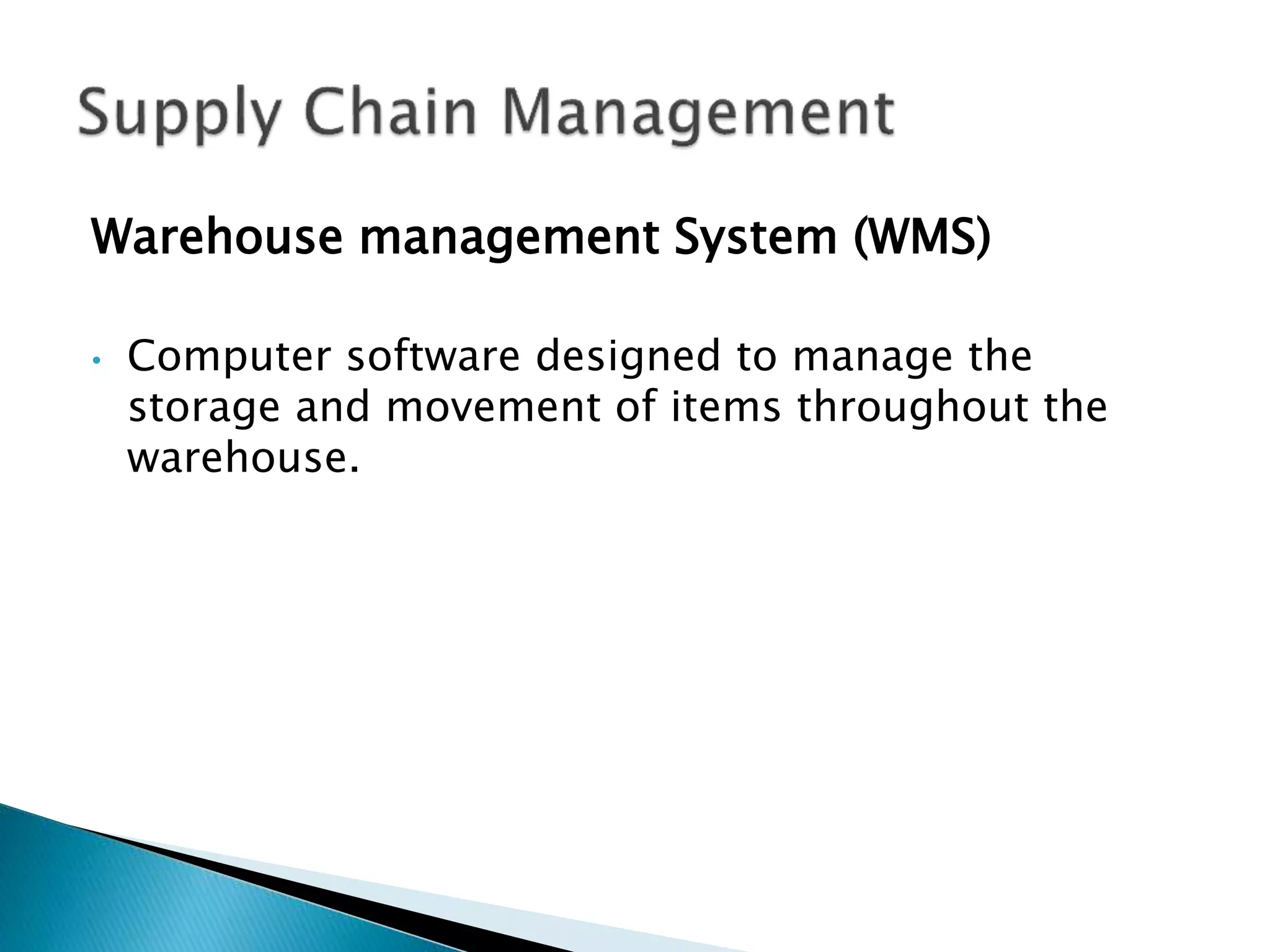 Supply Chain Management

Warehouse management System (WMS)

• Computer software designed to manage the storage and movement of items throughout the warehouse.